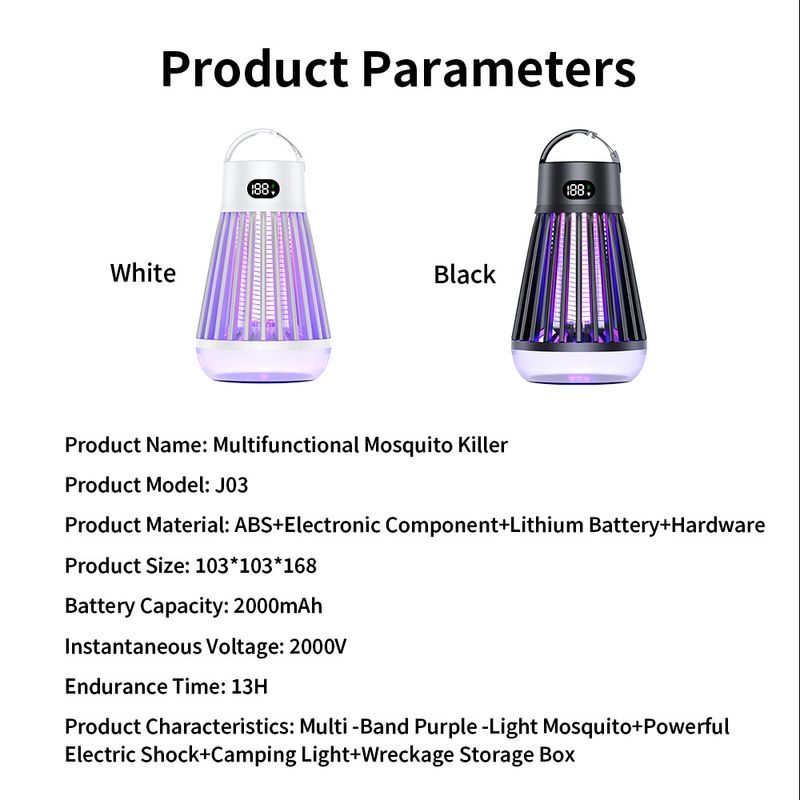 Product Parameters

188

White

188

Black

Product Name: Multifunctional Mosquito Killer

Product Model: J03

Product Material: ABS+Electronic Component+Lithium Battery+Hardware

Product Size: 103*103*168

Battery Capacity: 2000mAh

Instantaneous Voltage: 2000V

Endurance Time: 13H

Product Characteristics: Multi -Band Purple -Light Mosquito+Powerful Electric Shock+Camping Light+Wreckage Storage Box